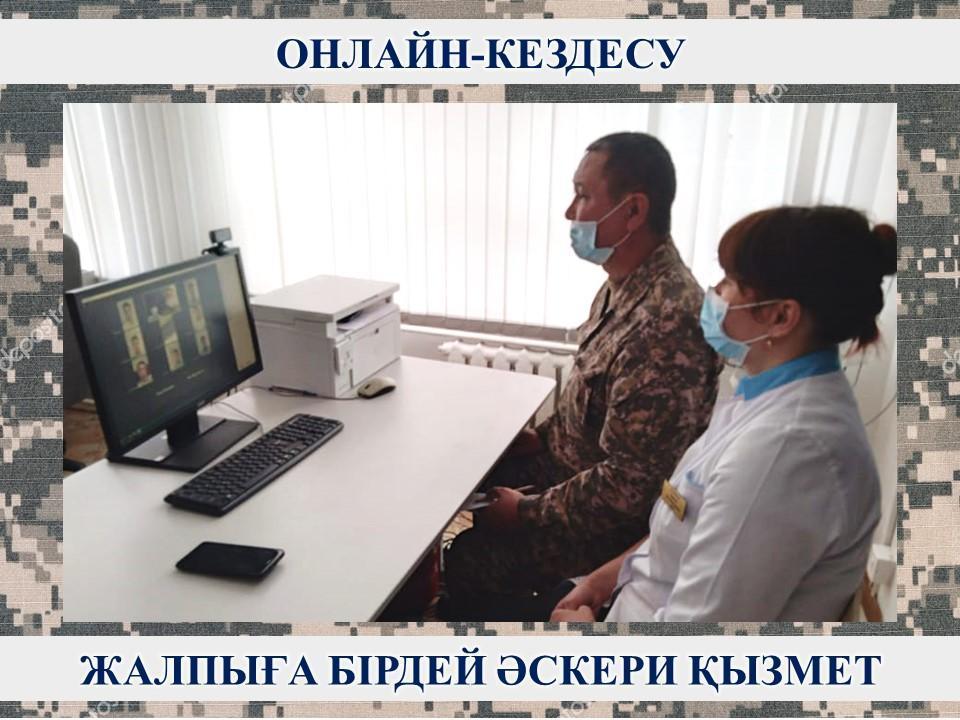 ОНЛАЙН-КЕЗДЕСУ

ЖАЛПЫҒА БІРДЕЙ ӘСКЕРИ ҚЫЗМЕТ